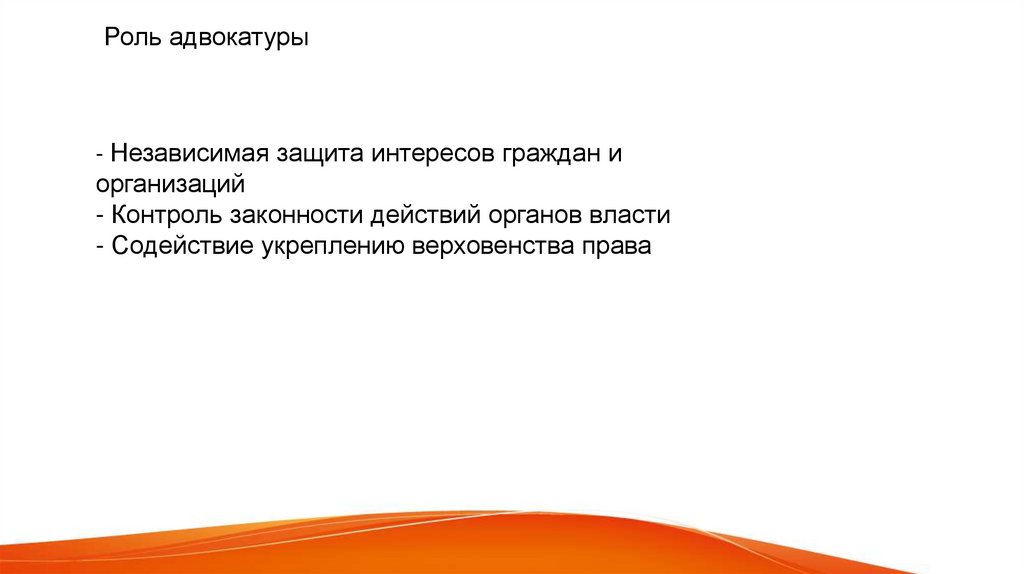 Роль адвокатуры

- Независимая защита интересов граждан и организаций
- Контроль законности действий органов власти
- Содействие укреплению верховенства права